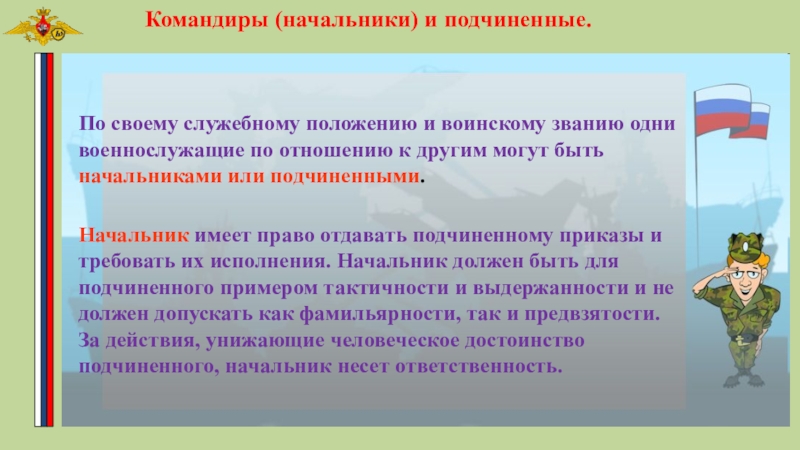 Командиры (начальники) и подчиненные.

По своему служебному положению и воинскому званию одни военнослужащие по отношению к другим могут быть начальниками или подчиненными.

Начальник имеет право отдавать подчиненному приказы и требовать их исполнения. Начальник должен быть для подчиненного примером тактичности и выдержанности и не должен допускать как фамильярности, так и предвзятости. За действия, унижающие человеческое достоинство подчиненного, начальник несет ответственность.